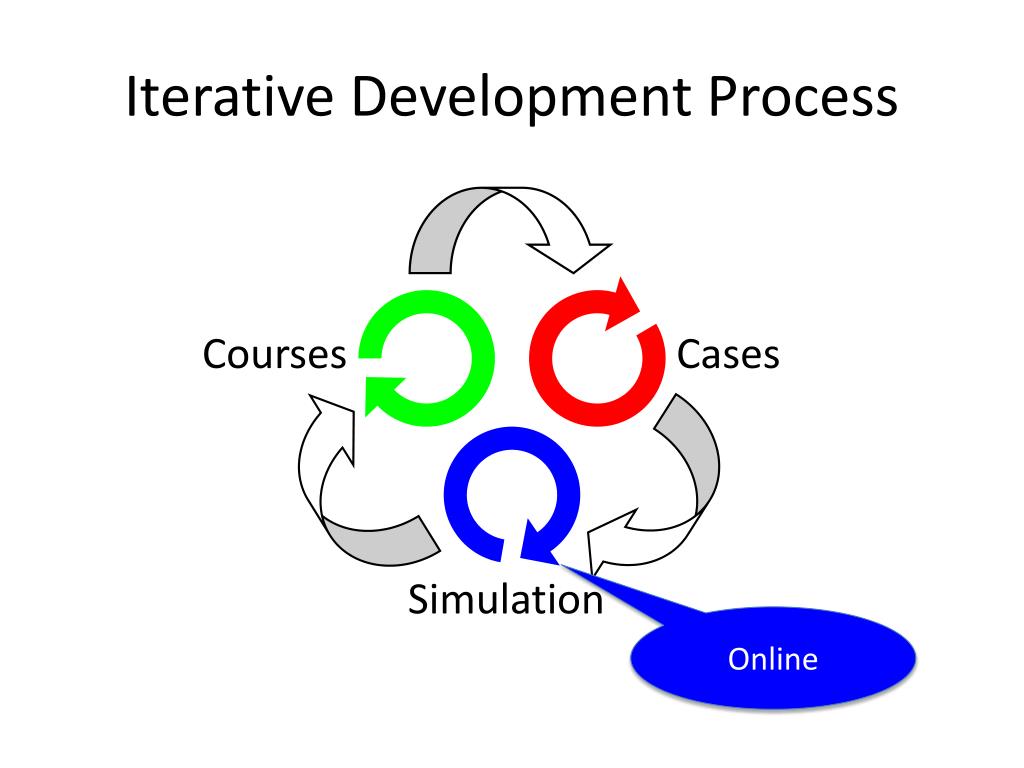 Iterative Development Process

Courses

Cases

Simulation

Online